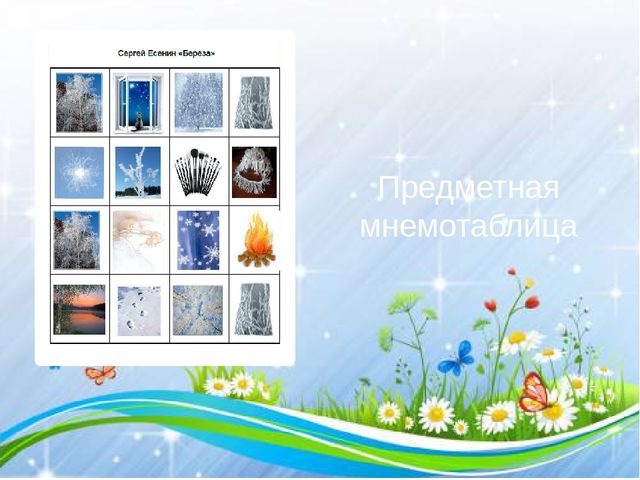 Сергей Есенин «Береза»

Предметная мнемотаблица